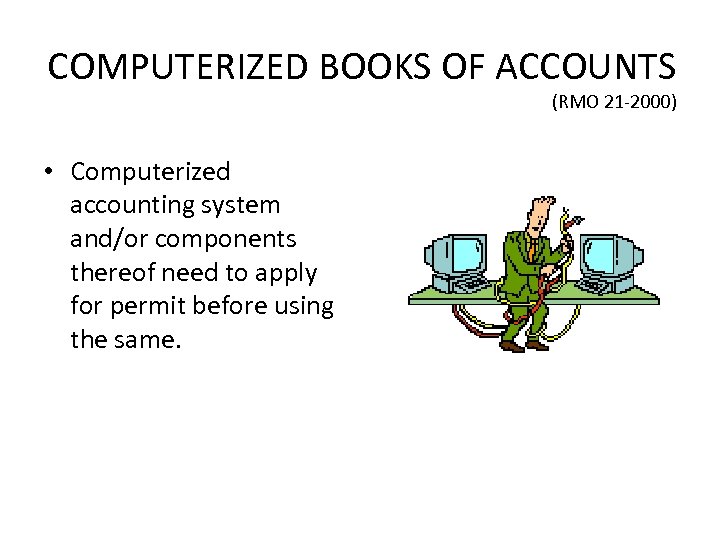 COMPUTERIZED BOOKS OF ACCOUNTS
(RMO 21-2000)

• Computerized accounting system and/or components thereof need to apply for permit before using the same.